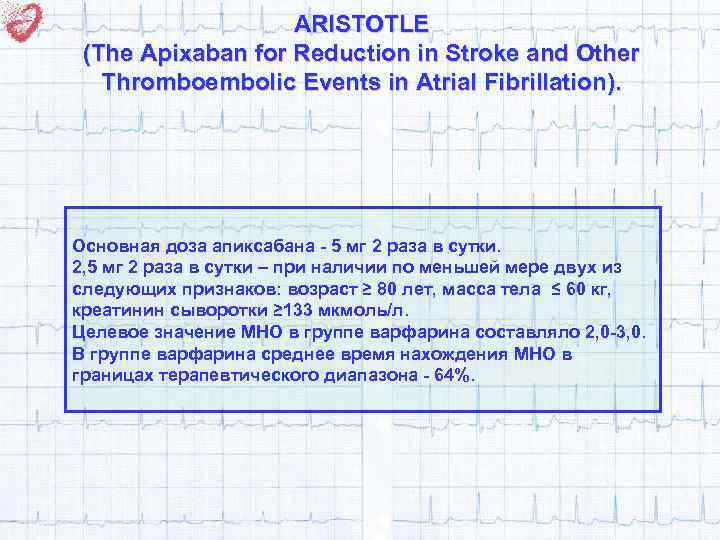 ARISTOTLE
(The Apixaban for Reduction in Stroke and Other Thromboembolic Events in Atrial Fibrillation).

Основная доза апиксабана - 5 мг 2 раза в сутки.
2,5 мг 2 раза в сутки – при наличии по меньшей мере двух из следующих признаков: возраст ≥ 80 лет, масса тела ≤ 60 кг, креатинин сыворотки ≥133 мкмоль/л.
Целевое значение МНО в группе варфарина составляло 2,0-3,0.
В группе варфарина среднее время нахождения МНО в границах терапевтического диапазона - 64%.